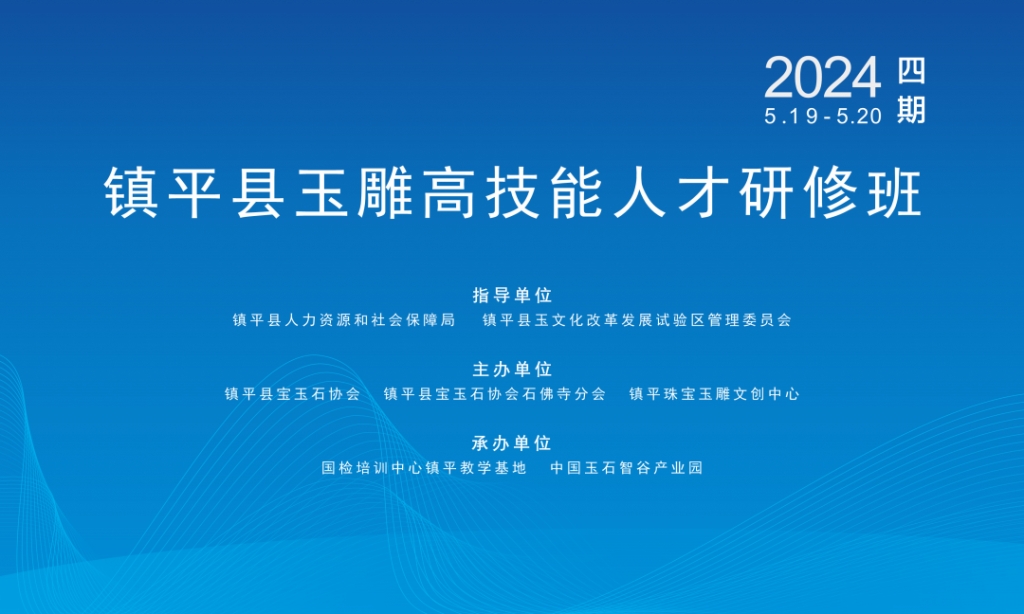 2024 四期
5.19-5.20

镇平县玉雕高技能人才研修班

指导单位
镇平县人力资源和社会保障局　镇平县玉文化改革发展试验区管理委员会

主办单位
镇平县宝玉石协会　镇平县宝玉石协会石佛寺分会　镇平珠宝玉雕文创中心

承办单位
国检培训中心镇平教学基地　中国玉石智谷产业园